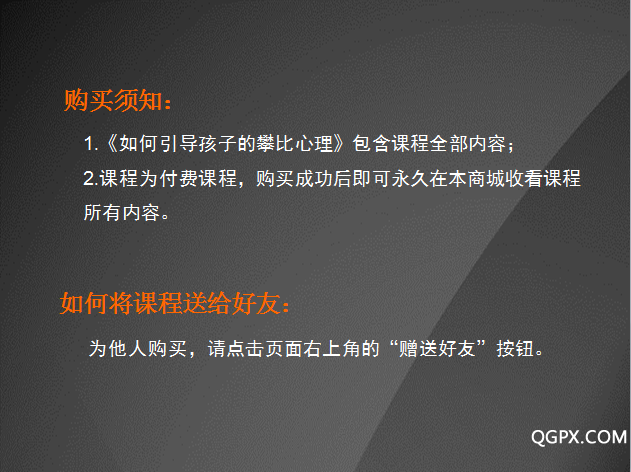 购买须知：

1.《如何引导孩子的攀比心理》包含课程全部内容；
2.课程为付费课程，购买成功后即可永久在本商城收看课程所有内容。

如何将课程送给好友：

为他人购买，请点击页面右上角的“赠送好友”按钮。

QGPX.COM